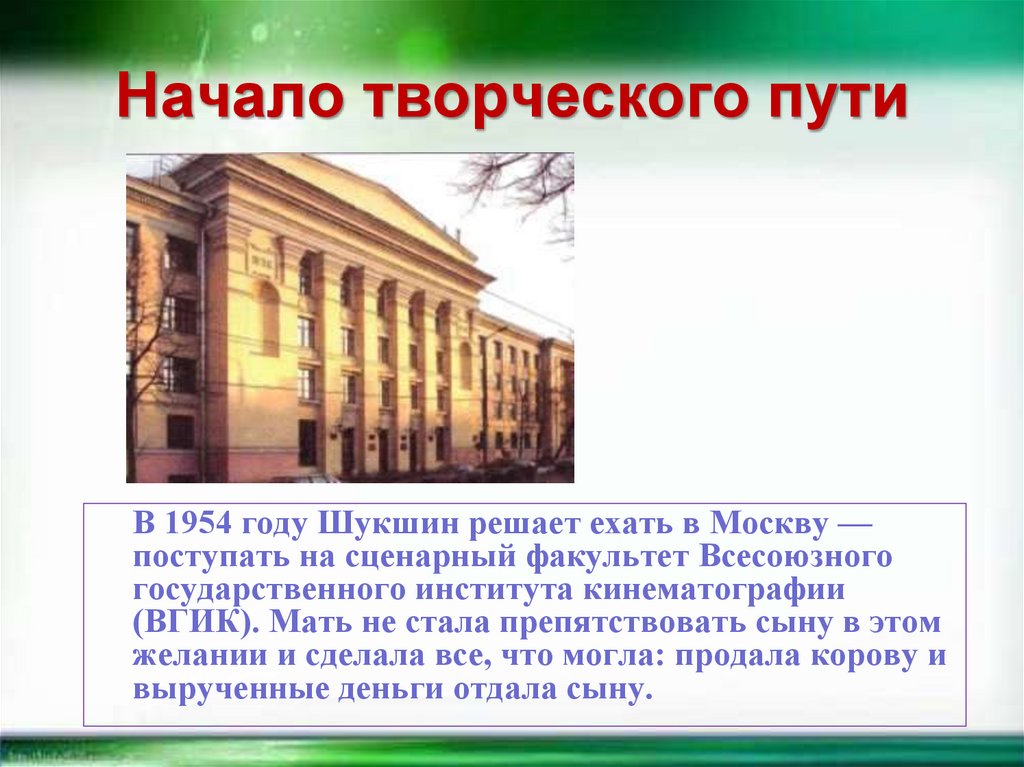 Начало творческого пути

В 1954 году Шукшин решает ехать в Москву — поступать на сценарный факультет Всесоюзного государственного института кинематографии (ВГИК). Мать не стала препятствовать сыну в этом желании и сделала все, что могла: продала корову и вырученные деньги отдала сыну.